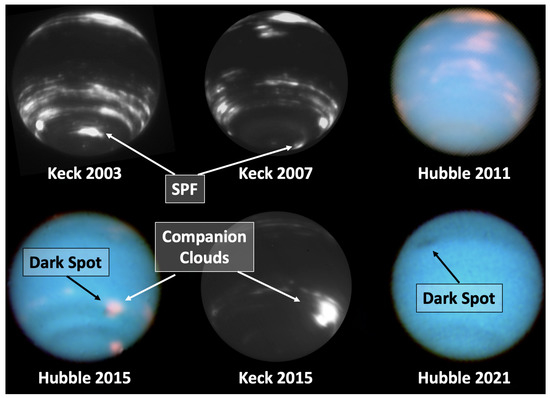 Keck 2003

SPF

Keck 2007

Hubble 2011

Dark Spot

Companion Clouds

Dark Spot

Hubble 2015

Keck 2015

Hubble 2021